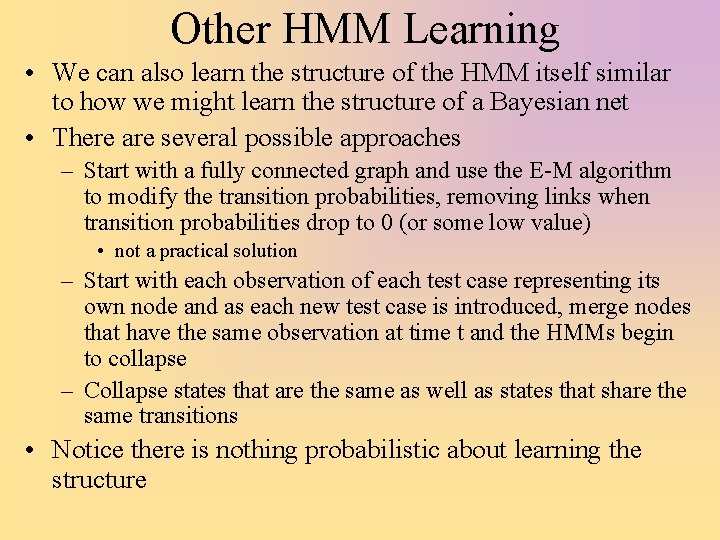 Other HMM Learning

• We can also learn the structure of the HMM itself similar to how we might learn the structure of a Bayesian net

• There are several possible approaches

– Start with a fully connected graph and use the E-M algorithm to modify the transition probabilities, removing links when transition probabilities drop to 0 (or some low value)

• not a practical solution

– Start with each observation of each test case representing its own node and as each new test case is introduced, merge nodes that have the same observation at time t and the HMMs begin to collapse

– Collapse states that are the same as well as states that share the same transitions

• Notice there is nothing probabilistic about learning the structure